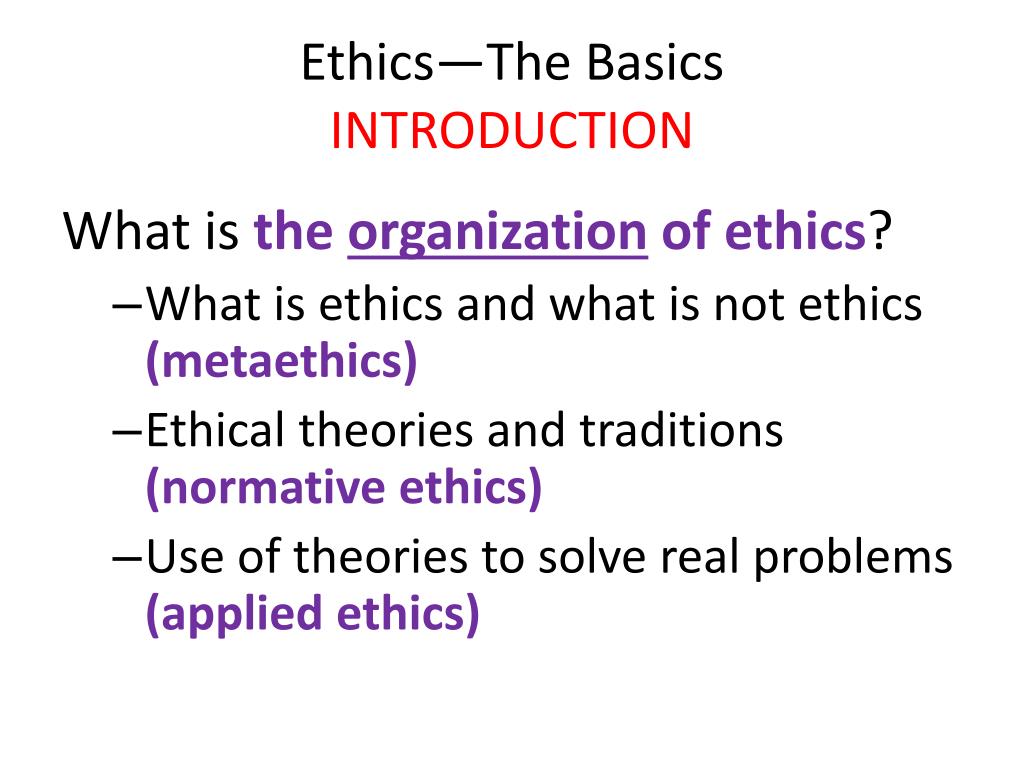 Ethics—The Basics
INTRODUCTION

What is the organization of ethics?

–What is ethics and what is not ethics (metaethics)

–Ethical theories and traditions (normative ethics)

–Use of theories to solve real problems (applied ethics)